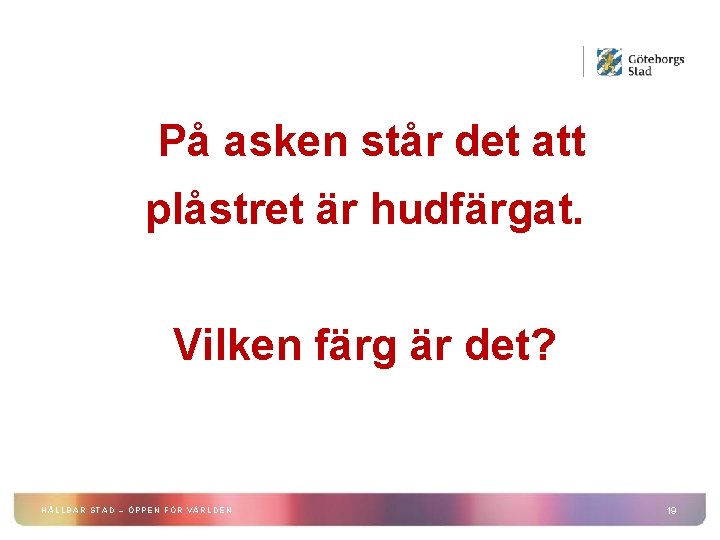 Göteborgs Stad

På asken står det att plåstret är hudfärgat.

Vilken färg är det?

HÅLLBAR STAD – ÖPPEN FÖR VÄRLDEN

19